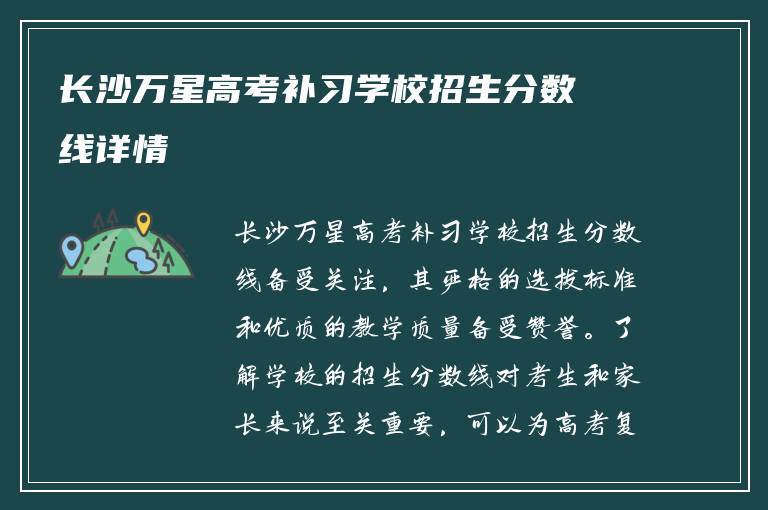 长沙万星高考补习学校招生分数线详情

长沙万星高考补习学校招生分数线备受关注，其严格的选拔标准和优质的教学质量备受赞誉。了解学校的招生分数线对考生和家长来说至关重要，可以为高考复